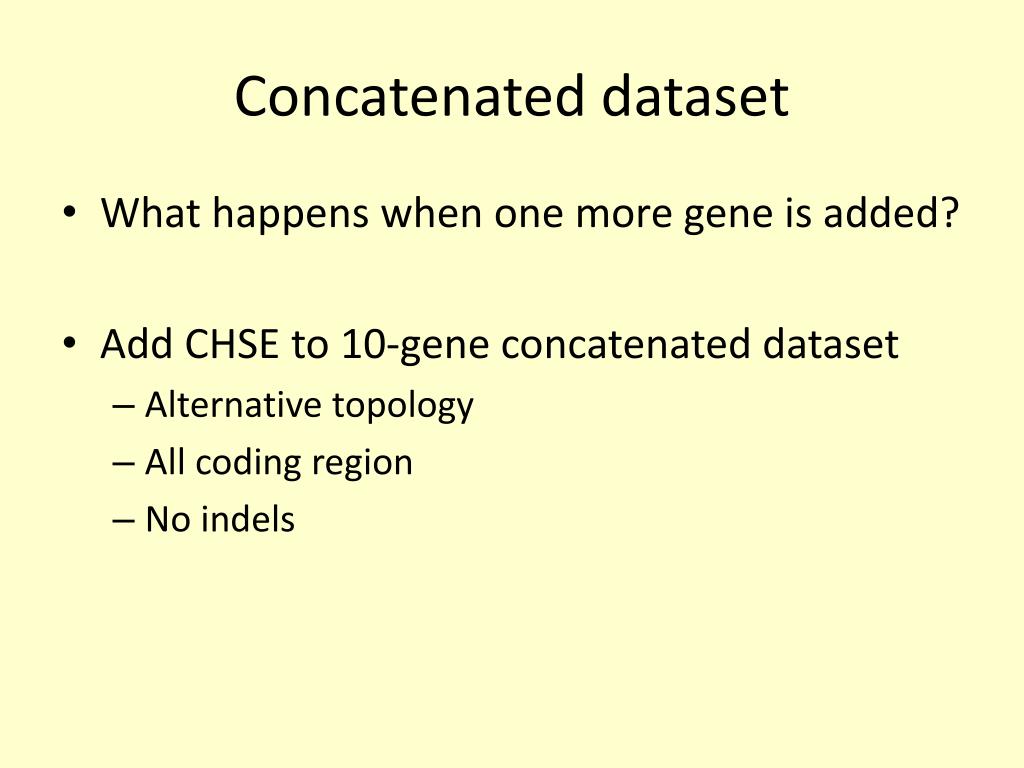 Concatenated dataset

• What happens when one more gene is added?

• Add CHSE to 10-gene concatenated dataset
– Alternative topology
– All coding region
– No indels